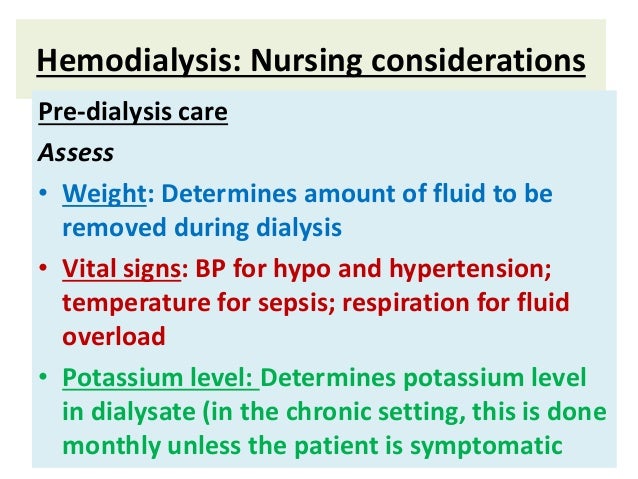 Hemodialysis: Nursing considerations

Pre-dialysis care

Assess

• Weight: Determines amount of fluid to be removed during dialysis

• Vital signs: BP for hypo and hypertension; temperature for sepsis; respiration for fluid overload

• Potassium level: Determines potassium level in dialysate (in the chronic setting, this is done monthly unless the patient is symptomatic